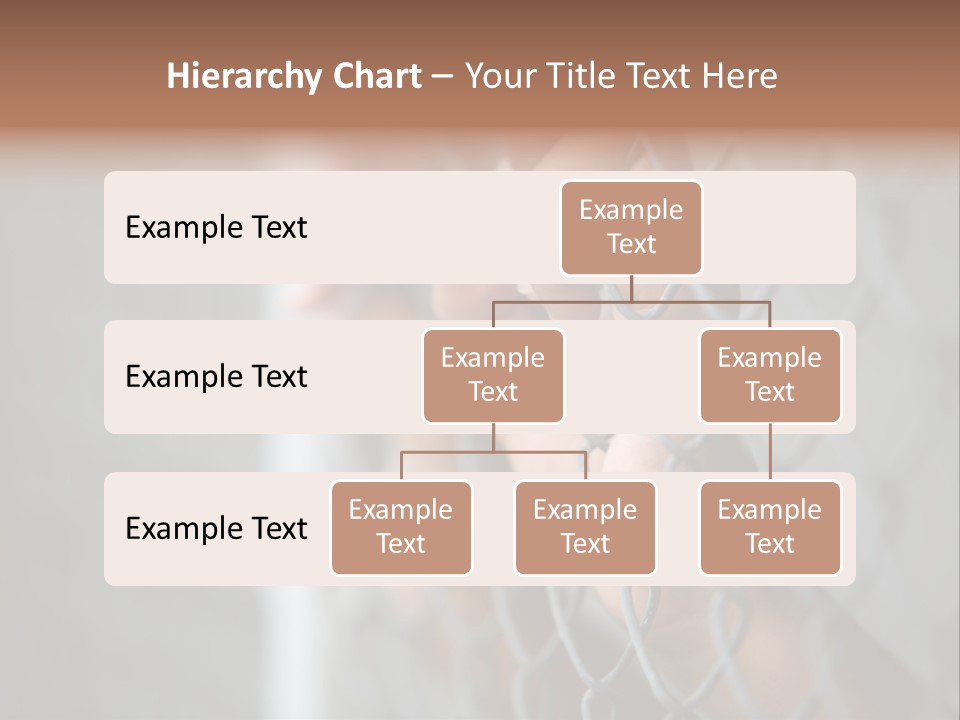 Hierarchy Chart – Your Title Text Here

Example Text

Example Text

Example Text

Example Text

Example Text

Example Text

Example Text

Example Text

Example Text